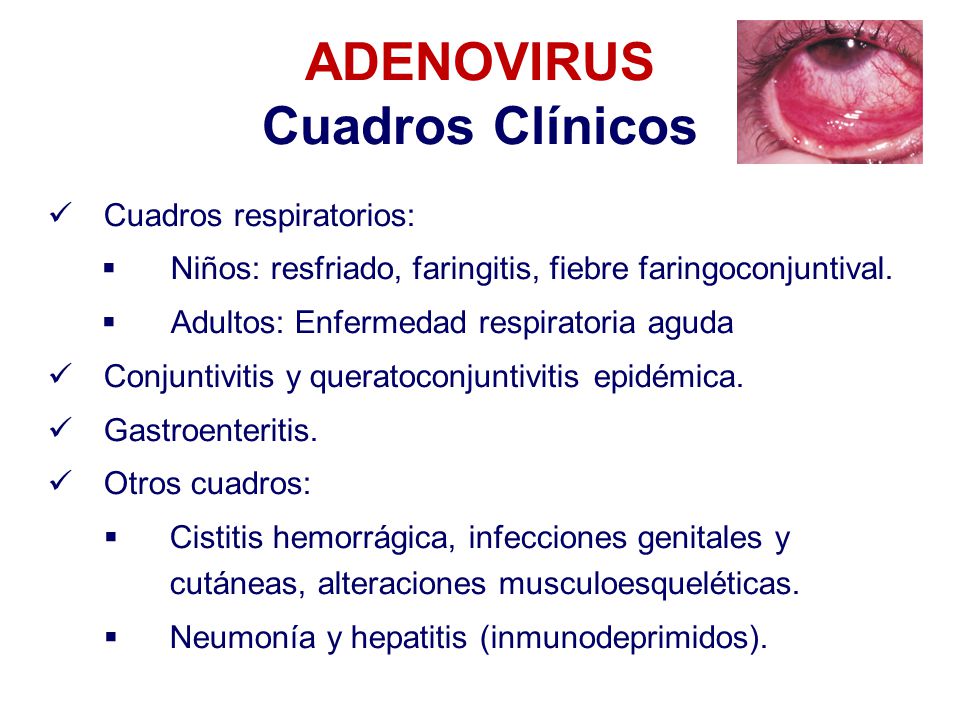 ADENOVIRUS
Cuadros Clínicos

✓ Cuadros respiratorios:
▪ Niños: resfriado, faringitis, fiebre faringoconjuntival.
▪ Adultos: Enfermedad respiratoria aguda
✓ Conjuntivitis y queratoconjuntivitis epidémica.
✓ Gastroenteritis.
✓ Otros cuadros:
▪ Cistitis hemorrágica, infecciones genitales y cutáneas, alteraciones musculoesqueléticas.
▪ Neumonía y hepatitis (inmunodeprimidos).